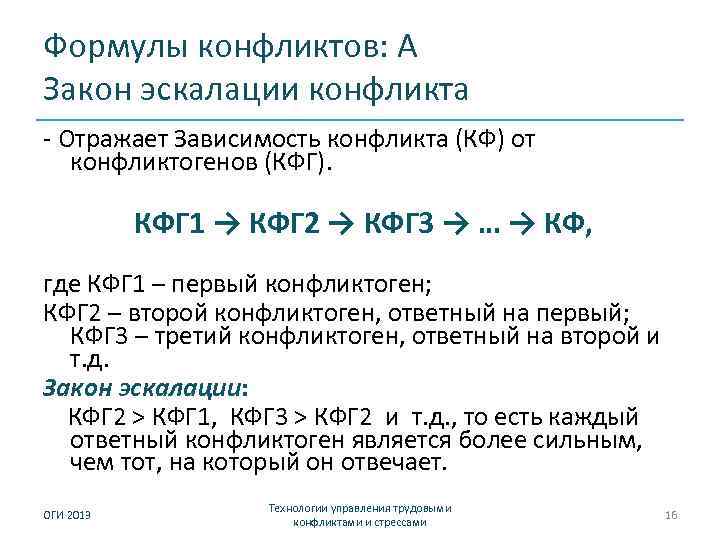 Формулы конфликтов: А
Закон эскалации конфликта

- Отражает Зависимость конфликта (КФ) от конфликтогенов (КФГ).

КФГ1 → КФГ2 → КФГ3 → … → КФ,

где КФГ1 – первый конфликтоген;
КФГ2 – второй конфликтоген, ответный на первый; КФГ3 – третий конфликтоген, ответный на второй и т.д.
Закон эскалации:
КФГ2 > КФГ1, КФГ3 > КФГ2 и т.д., то есть каждый ответный конфликтоген является более сильным, чем тот, на который он отвечает.

ОГИ 2013
Технологии управления трудовыми конфликтами и стрессами
16